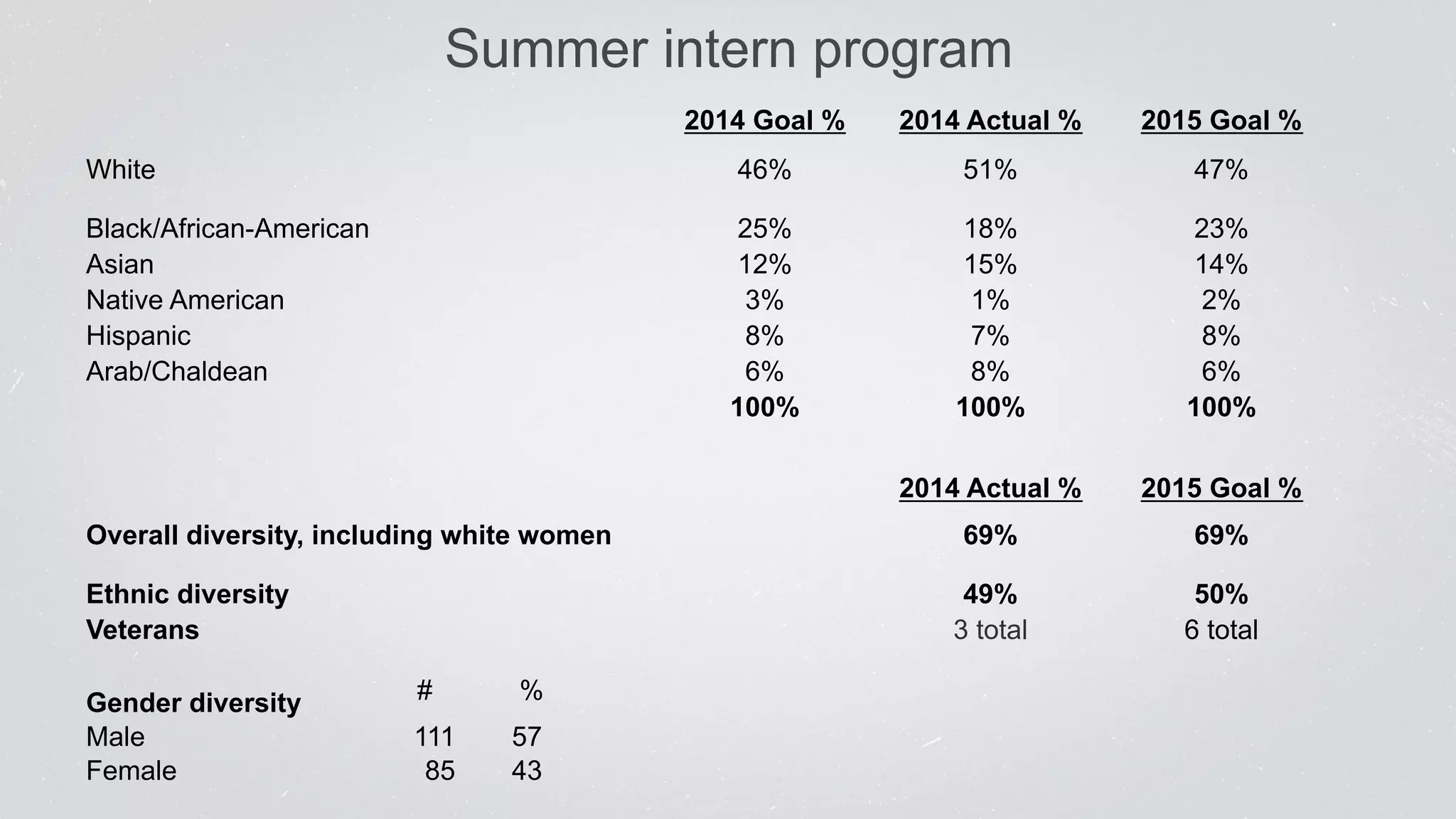 Summer intern program

| | 2014 Goal % | 2014 Actual % | 2015 Goal % |
|---|---|---|---|
| White | 46% | 51% | 47% |
| Black/African-American | 25% | 18% | 23% |
| Asian | 12% | 15% | 14% |
| Native American | 3% | 1% | 2% |
| Hispanic | 8% | 7% | 8% |
| Arab/Chaldean | 6% | 8% | 6% |
| | 100% | 100% | 100% |

| | 2014 Actual % | 2015 Goal % |
|---|---|---|
| Overall diversity, including white women | 69% | 69% |
| Ethnic diversity | 49% | 50% |
| Veterans | 3 total | 6 total |

| Gender diversity | # | % |
|---|---|---|
| Male | 111 | 57 |
| Female | 85 | 43 |